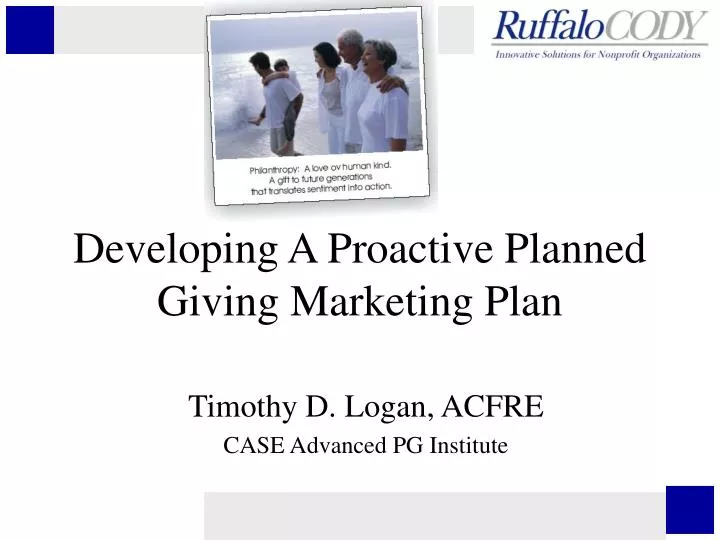 RuffaloCODY
Innovative Solutions for Nonprofit Organizations

Philanthropy: A love ov human kind. A gift to future generations that translates sentiment into action.

Developing A Proactive Planned Giving Marketing Plan

Timothy D. Logan, ACFRE
CASE Advanced PG Institute